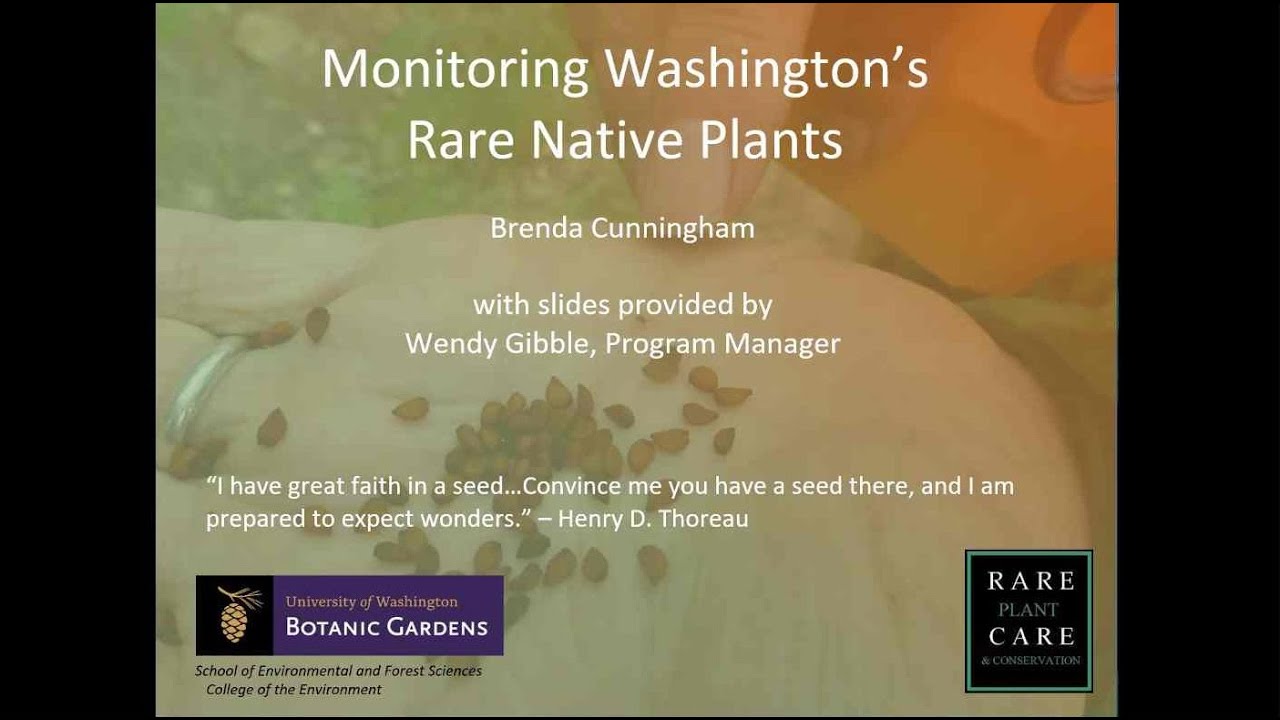 Monitoring Washington's Rare Native Plants

Brenda Cunningham

with slides provided by
Wendy Gibble, Program Manager

"I have great faith in a seed…Convince me you have a seed there, and I am prepared to expect wonders." – Henry D. Thoreau

University of Washington
BOTANIC GARDENS

School of Environmental and Forest Sciences
College of the Environment

RARE
PLANT
CARE
& CONSERVATION